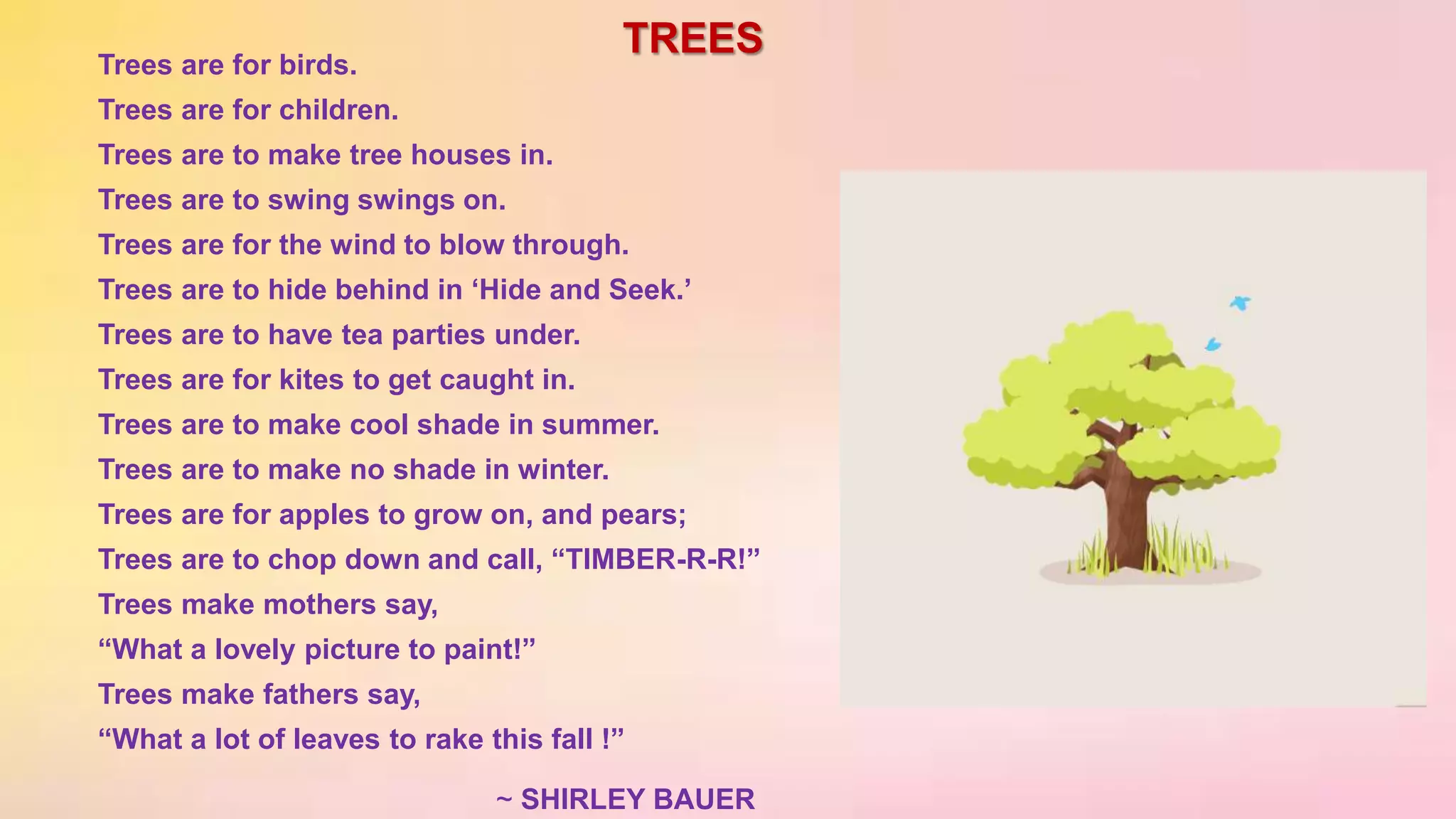 TREES

Trees are for birds.
Trees are for children.
Trees are to make tree houses in.
Trees are to swing swings on.
Trees are for the wind to blow through.
Trees are to hide behind in ‘Hide and Seek.’
Trees are to have tea parties under.
Trees are for kites to get caught in.
Trees are to make cool shade in summer.
Trees are to make no shade in winter.
Trees are for apples to grow on, and pears;
Trees are to chop down and call, “TIMBER-R-R!”
Trees make mothers say,
“What a lovely picture to paint!”
Trees make fathers say,
“What a lot of leaves to rake this fall !”

~ SHIRLEY BAUER